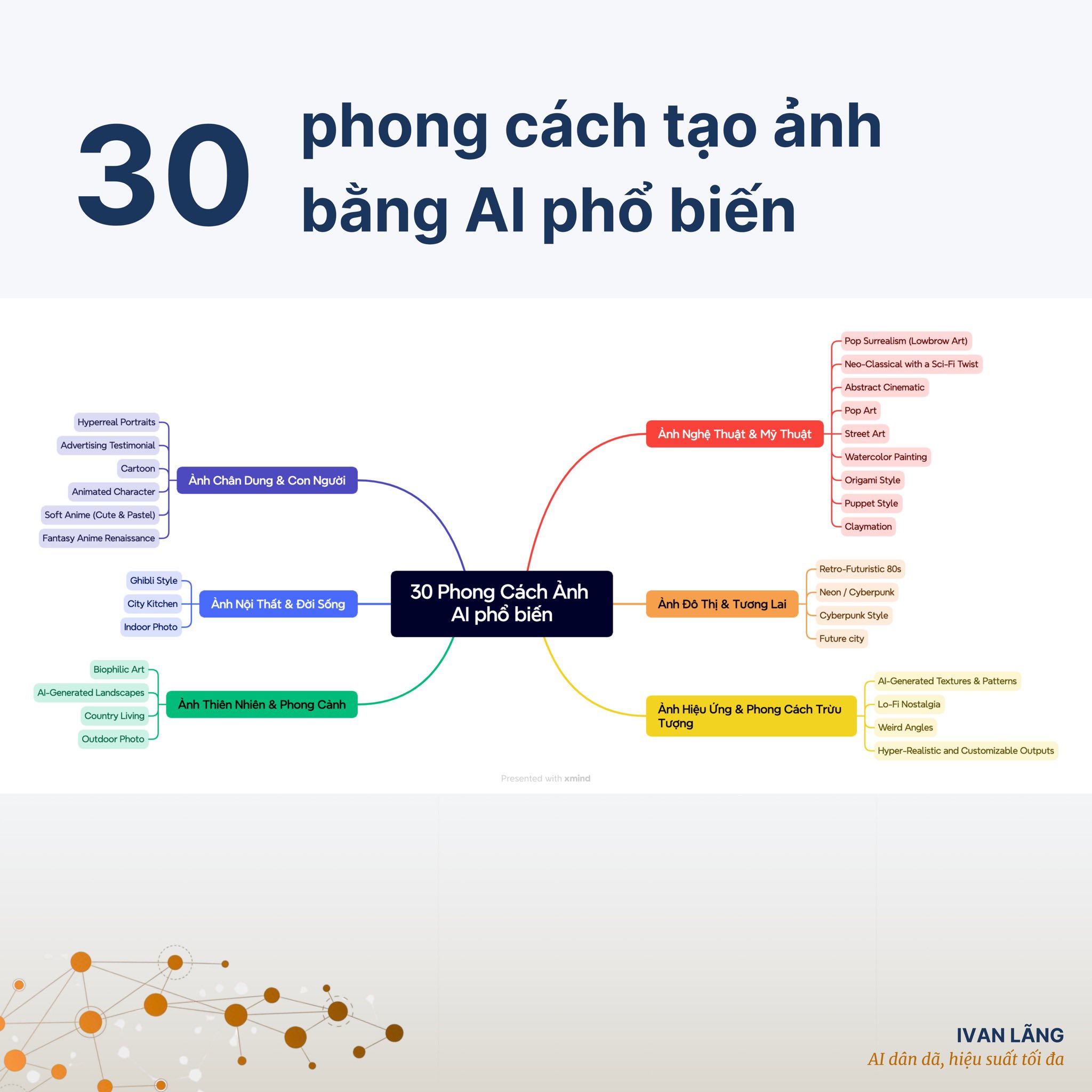 30 phong cách tạo ảnh bằng AI phổ biến

30 Phong Cách Ảnh AI phổ biến

Ảnh Chân Dung & Con Người
Hyperreal Portraits
Advertising Testimonial
Cartoon
Animated Character
Soft Anime (Cute & Pastel)
Fantasy Anime Renaissance

Ảnh Nội Thất & Đời Sống
Ghibli Style
City Kitchen
Indoor Photo

Ảnh Thiên Nhiên & Phong Cảnh
Biophilic Art
AI-Generated Landscapes
Country Living
Outdoor Photo

Ảnh Nghệ Thuật & Mỹ Thuật
Pop Surrealism (Lowbrow Art)
Neo-Classical with a Sci-Fi Twist
Abstract Cinematic
Pop Art
Street Art
Watercolor Painting
Origami Style
Puppet Style
Claymation

Ảnh Đô Thị & Tương Lai
Retro-Futuristic 80s
Neon / Cyberpunk
Cyberpunk Style
Future city

Ảnh Hiệu Ứng & Phong Cách Trừu Tượng
AI-Generated Textures & Patterns
Lo-Fi Nostalgia
Weird Angles
Hyper-Realistic and Customizable Outputs

Presented with xmind

IVAN LÃNG
AI dân dã, hiệu suất tối đa